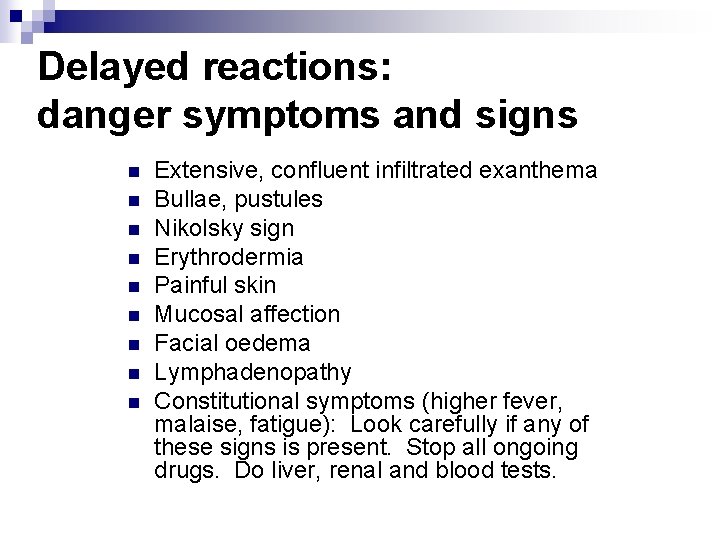 Delayed reactions:
danger symptoms and signs

- Extensive, confluent infiltrated exanthema
- Bullae, pustules
- Nikolsky sign
- Erythrodermia
- Painful skin
- Mucosal affection
- Facial oedema
- Lymphadenopathy
- Constitutional symptoms (higher fever, malaise, fatigue): Look carefully if any of these signs is present. Stop all ongoing drugs. Do liver, renal and blood tests.